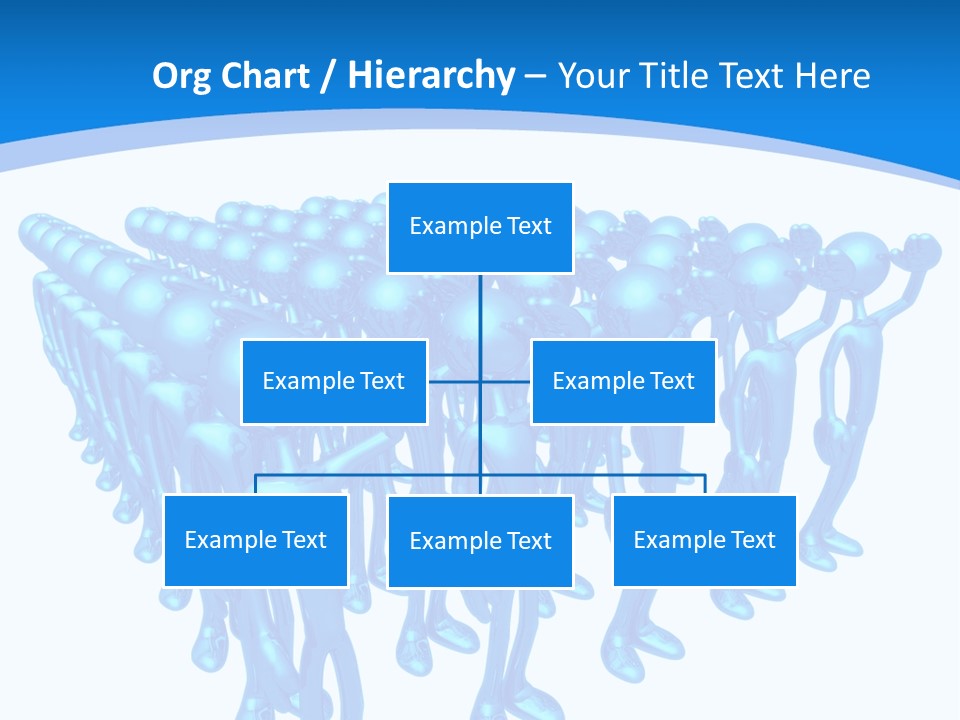 Org Chart / Hierarchy – Your Title Text Here

Example Text

Example Text

Example Text

Example Text

Example Text

Example Text